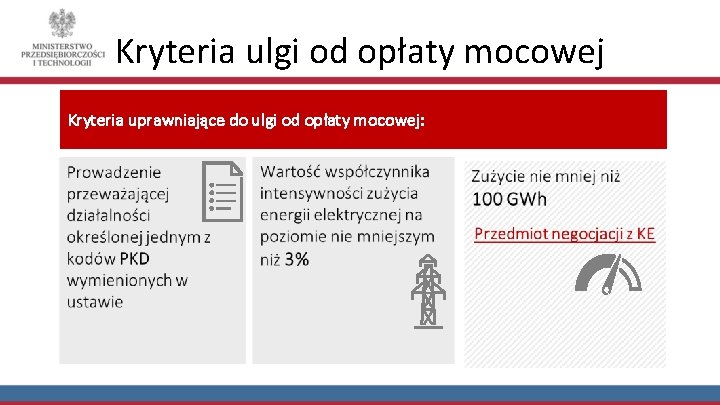 MINISTERSTWO PRZEDSIĘBIORCZOŚCI I TECHNOLOGII

Kryteria ulgi od opłaty mocowej

Kryteria uprawniające do ulgi od opłaty mocowej:

Prowadzenie przeważającej działalności określonej jednym z kodów PKD wymienionych w ustawie

Wartość współczynnika intensywności zużycia energii elektrycznej na poziomie nie mniejszym niż 3%

Zużycie nie mniej niż 100 GWh

Przedmiot negocjacji z KE